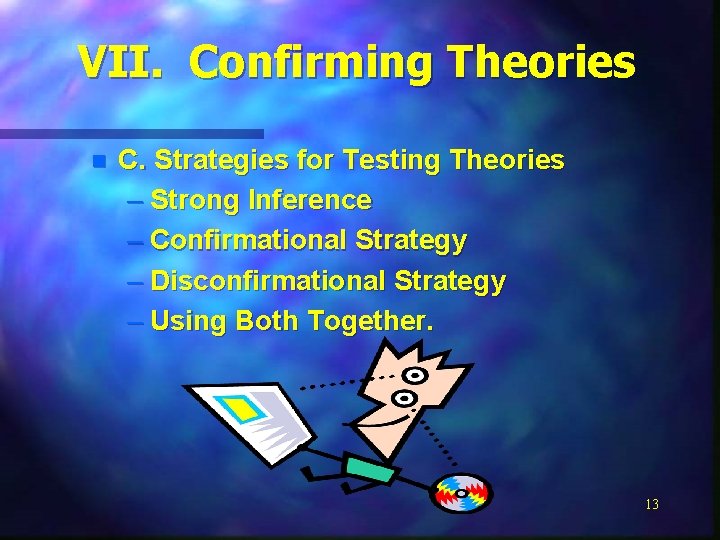 VII. Confirming Theories

C. Strategies for Testing Theories
– Strong Inference
– Confirmational Strategy
– Disconfirmational Strategy
– Using Both Together.

13